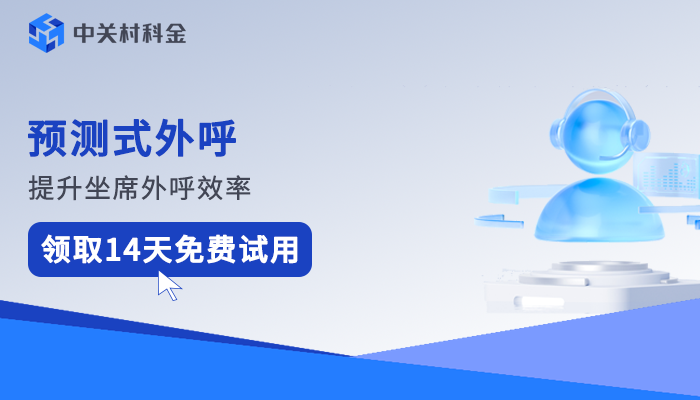 中关村科金

预测式外呼

提升坐席外呼效率

领取14天免费试用